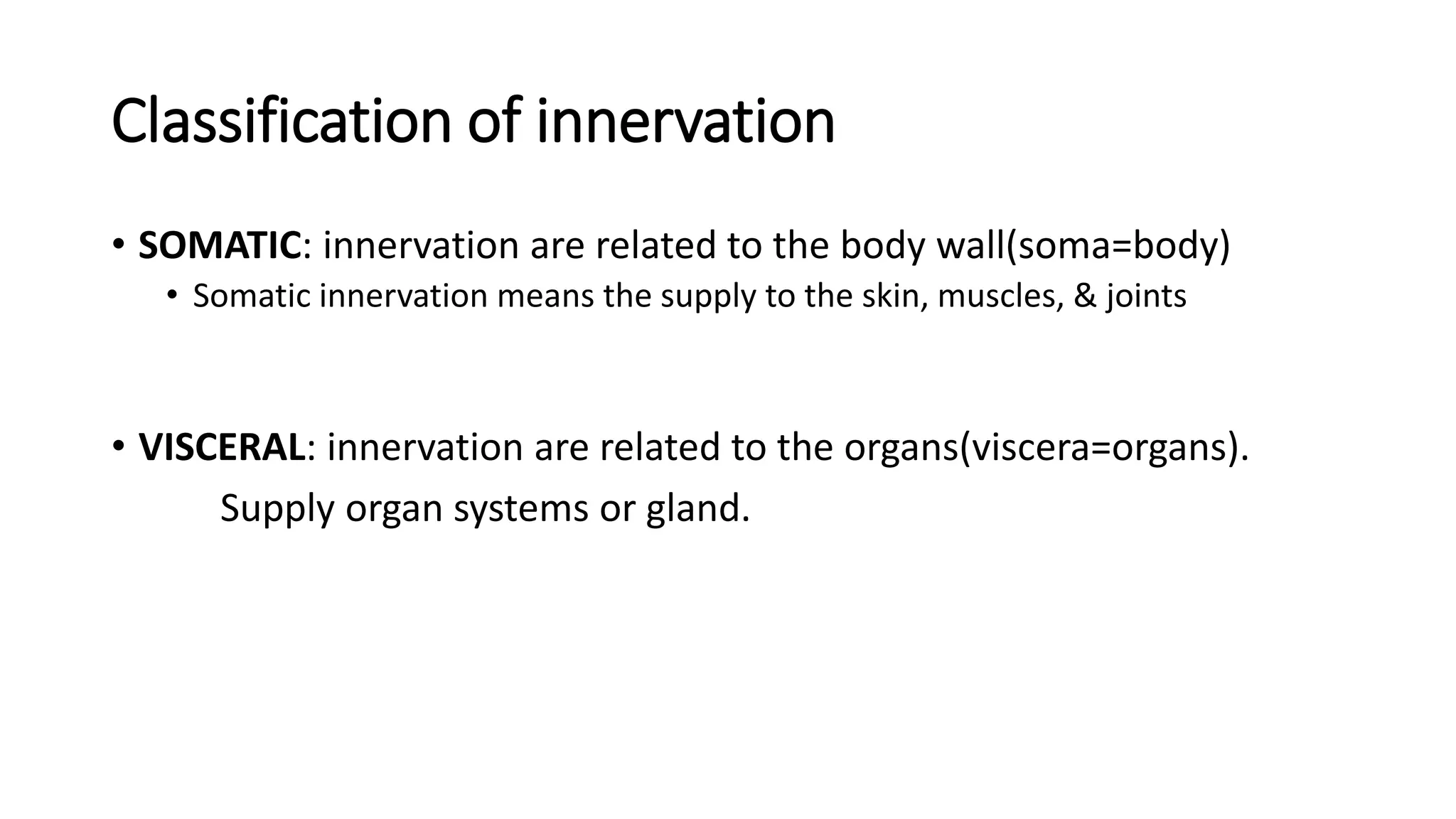 Classification of innervation

• SOMATIC: innervation are related to the body wall(soma=body)
  • Somatic innervation means the supply to the skin, muscles, & joints

• VISCERAL: innervation are related to the organs(viscera=organs).
  Supply organ systems or gland.